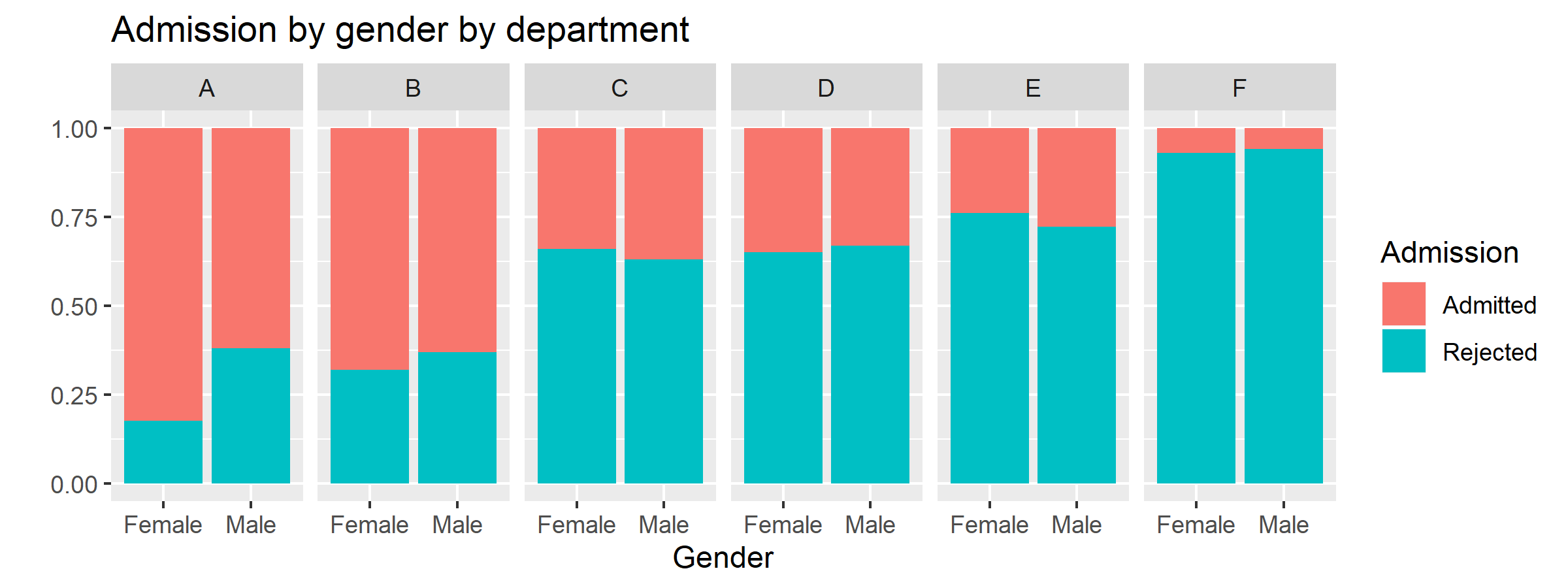 Admission by gender by department

A B C D E F

1.00
0.75
0.50
0.25
0.00

Female Male Female Male Female Male Female Male Female Male Female Male

Gender

Admission
Admitted
Rejected